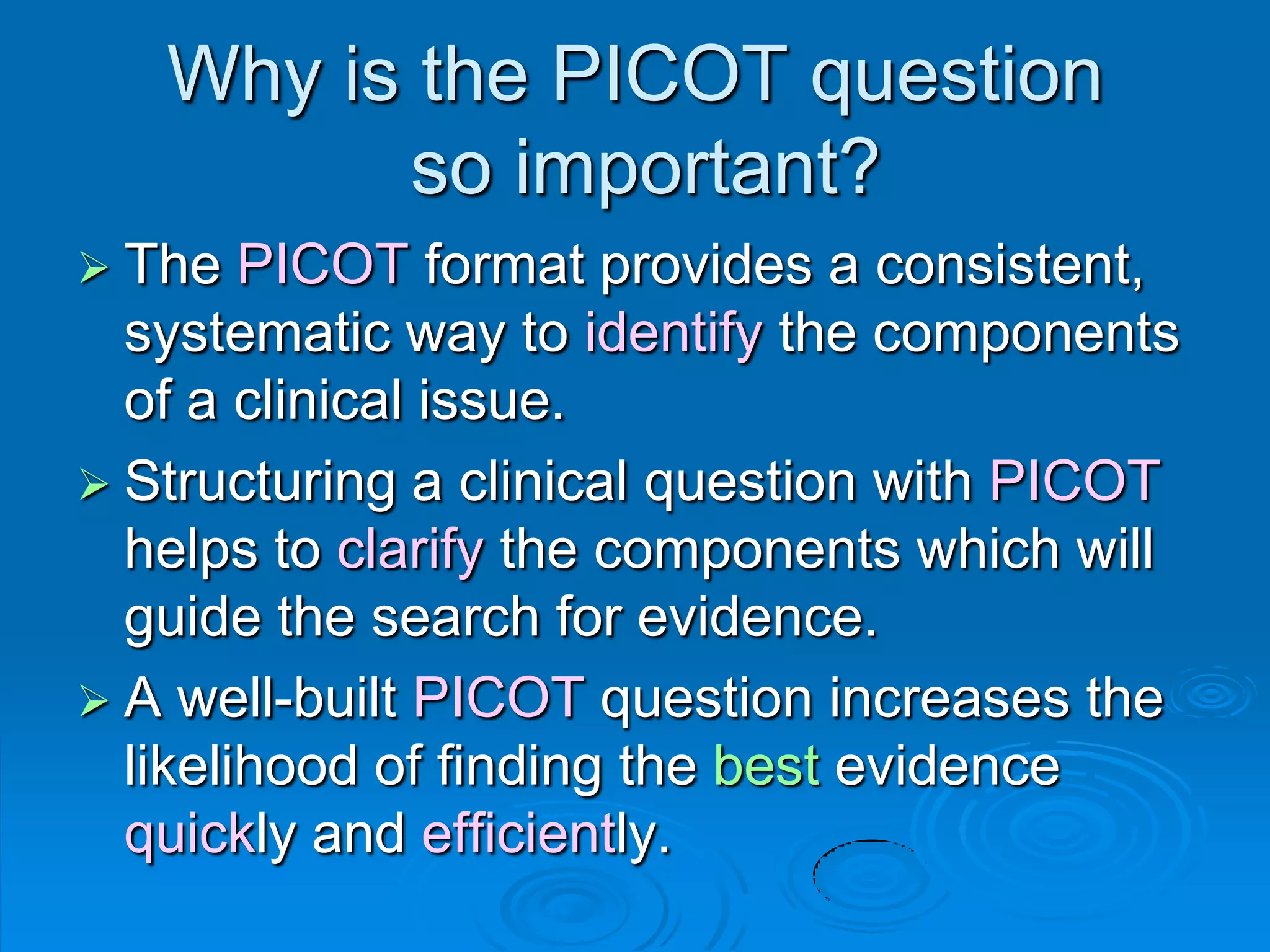 Why is the PICOT question so important?

➢ The PICOT format provides a consistent, systematic way to identify the components of a clinical issue.

➢ Structuring a clinical question with PICOT helps to clarify the components which will guide the search for evidence.

➢ A well-built PICOT question increases the likelihood of finding the best evidence quickly and efficiently.